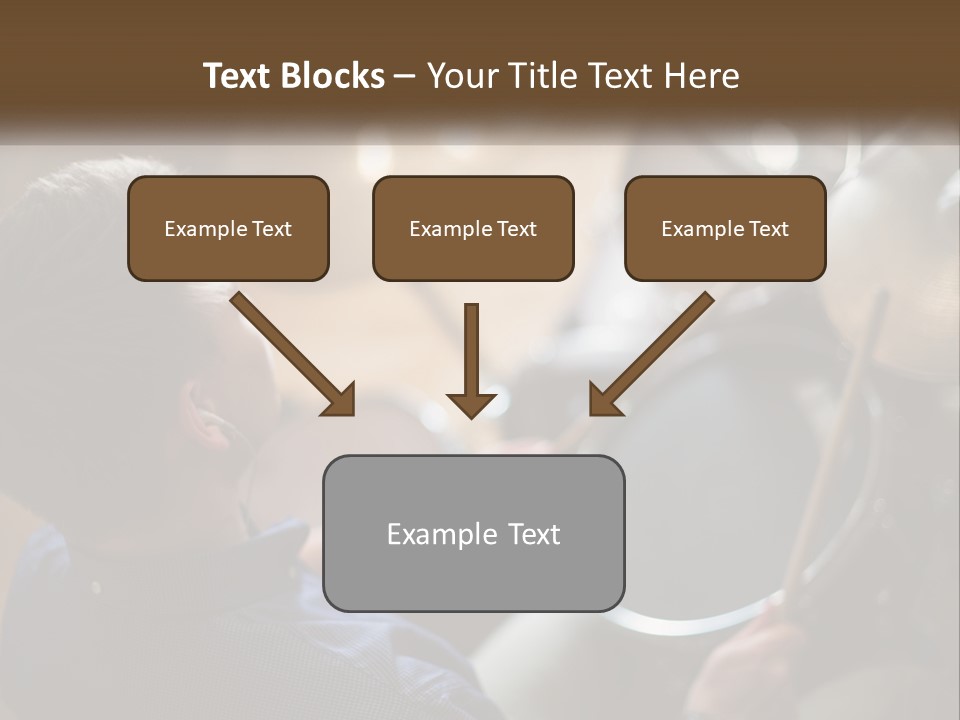 Text Blocks – Your Title Text Here

Example Text

Example Text

Example Text

Example Text